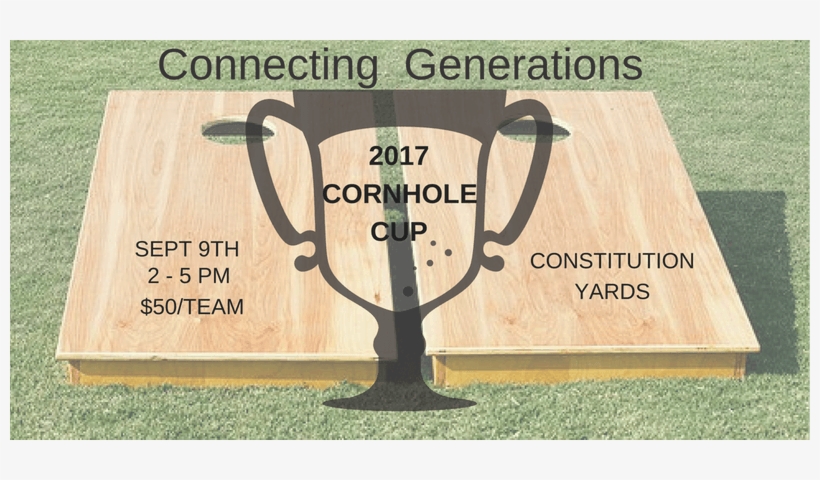 Connecting Generations

2017
CORNHOLE
CUP

SEPT 9TH
2 - 5 PM
$50/TEAM

CONSTITUTION
YARDS